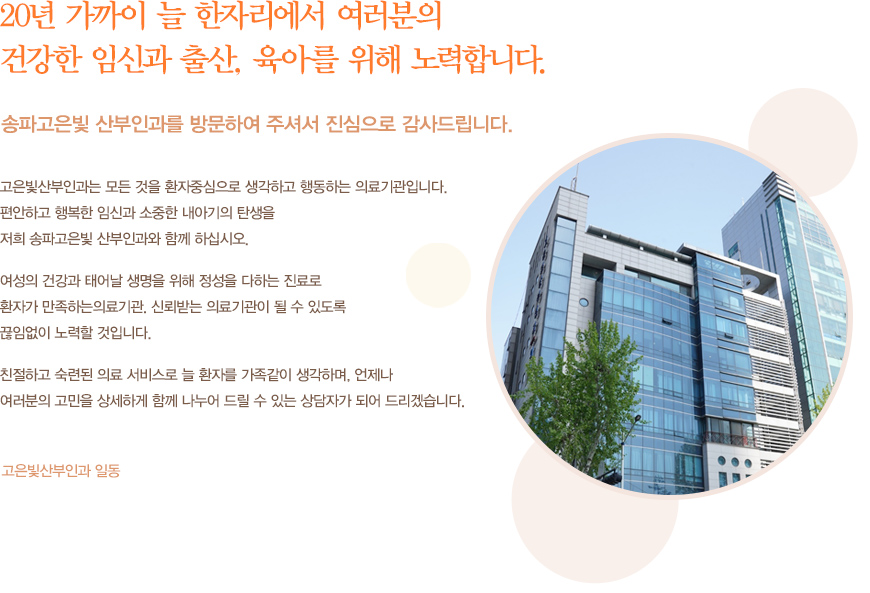 20년 가까이 늘 한자리에서 여러분의
건강한 임신과 출산, 육아를 위해 노력합니다.

송파고은빛 산부인과를 방문하여 주셔서 진심으로 감사드립니다.

고은빛산부인과는 모든 것을 환자중심으로 생각하고 행동하는 의료기관입니다.
편안하고 행복한 임신과 소중한 내아기의 탄생을
저희 송파고은빛 산부인과와 함께 하십시오.

여성의 건강과 태어날 생명을 위해 정성을 다하는 진료로
환자가 만족하는의료기관. 신뢰받는 의료기관이 될 수 있도록
끊임없이 노력할 것입니다.

친절하고 숙련된 의료 서비스로 늘 환자를 가족같이 생각하며, 언제나
여러분의 고민을 상세하게 함께 나누어 드릴 수 있는 상담자가 되어 드리겠습니다.

고은빛산부인과 일동